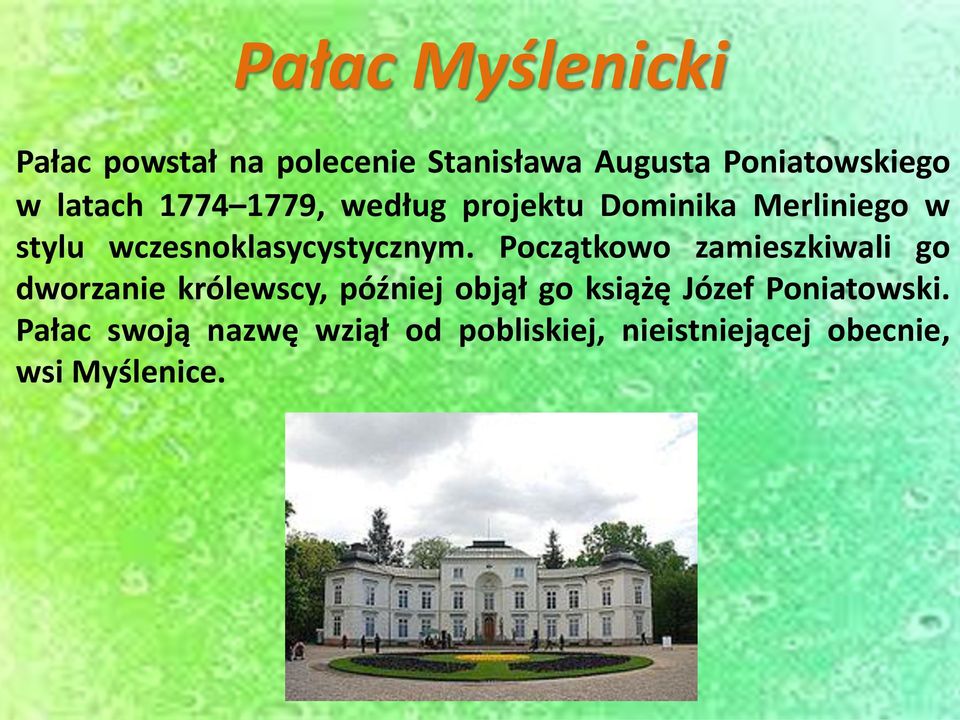 Pałac Myślenicki

Pałac powstał na polecenie Stanisława Augusta Poniatowskiego w latach 1774–1779, według projektu Dominika Merliniego w stylu wczesnoklasycystycznym. Początkowo zamieszkiwali go dworzanie królewscy, później objął go książę Józef Poniatowski. Pałac swoją nazwę wziął od pobliskiej, nieistniejącej obecnie, wsi Myślenice.